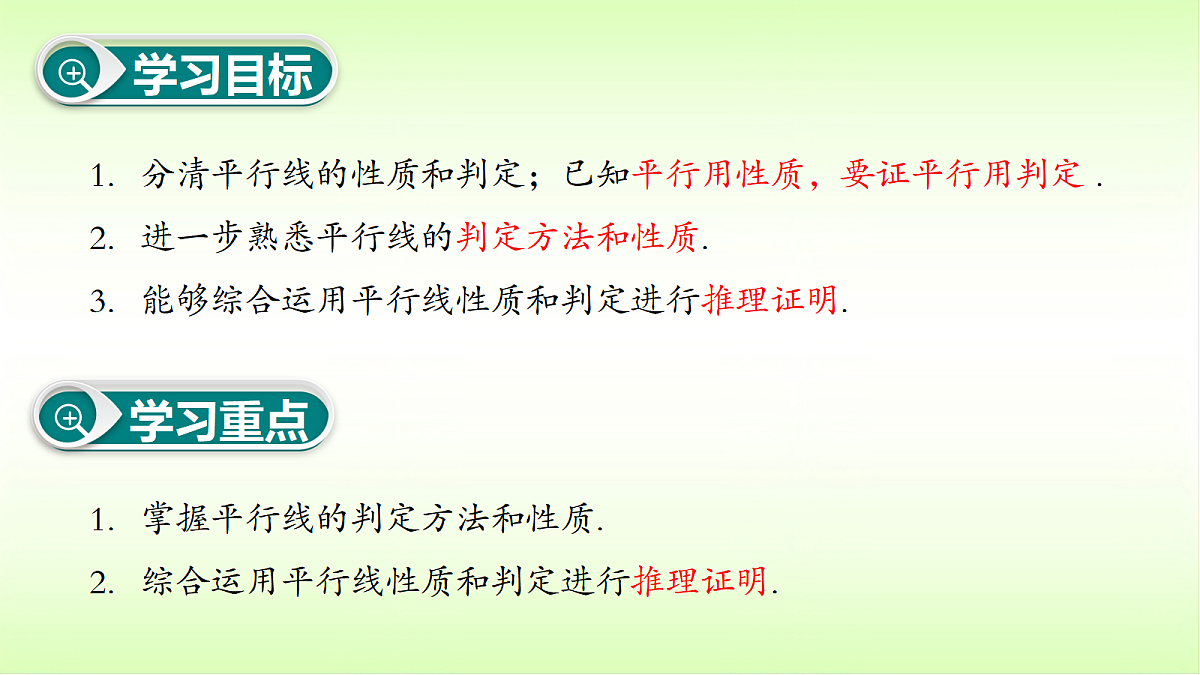 学习目标

1. 分清平行线的性质和判定；已知平行用性质，要证平行用判定 .

2. 进一步熟悉平行线的判定方法和性质.

3. 能够综合运用平行线性质和判定进行推理证明.

学习重点

1. 掌握平行线的判定方法和性质.

2. 综合运用平行线性质和判定进行推理证明.